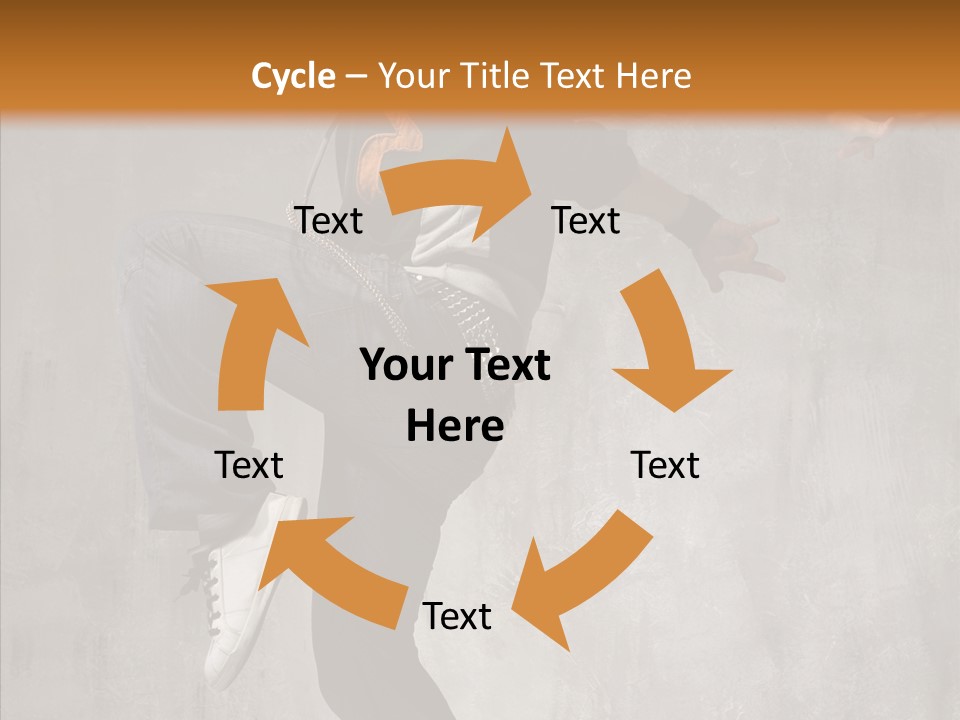 Cycle – Your Title Text Here

Text

Text

Your Text Here

Text

Text

Text